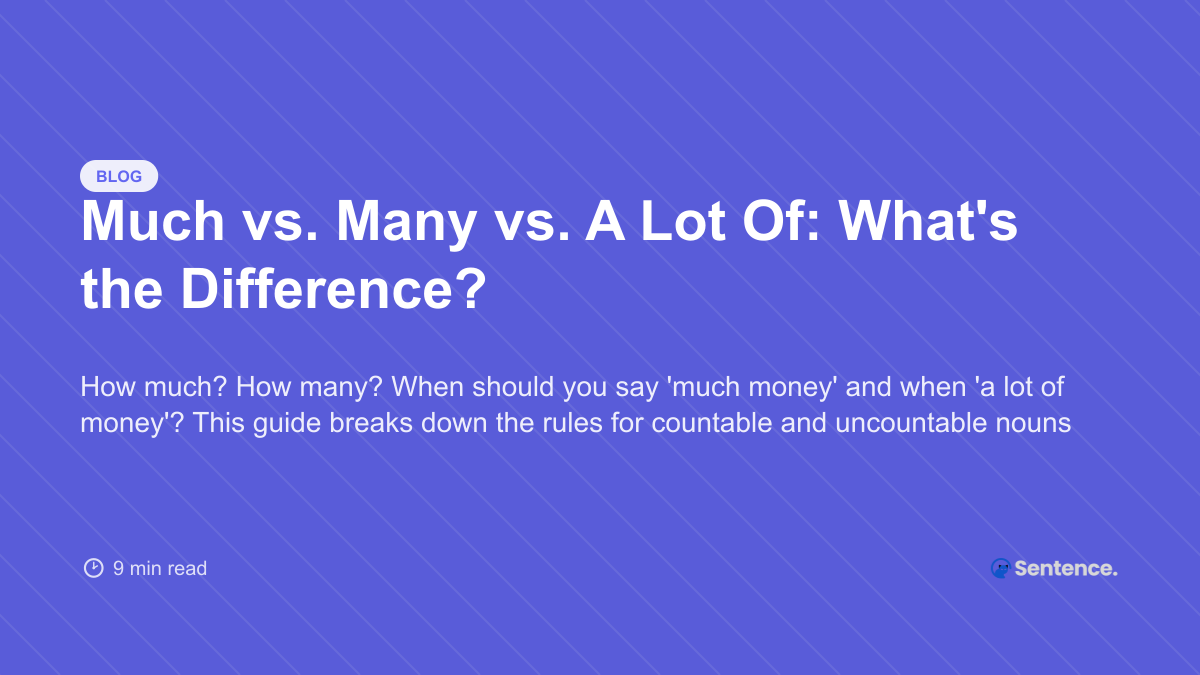 BLOG

Much vs. Many vs. A Lot Of: What's the Difference?

How much? How many? When should you say 'much money' and when 'a lot of money'? This guide breaks down the rules for countable and uncountable nouns

9 min read

Sentence.